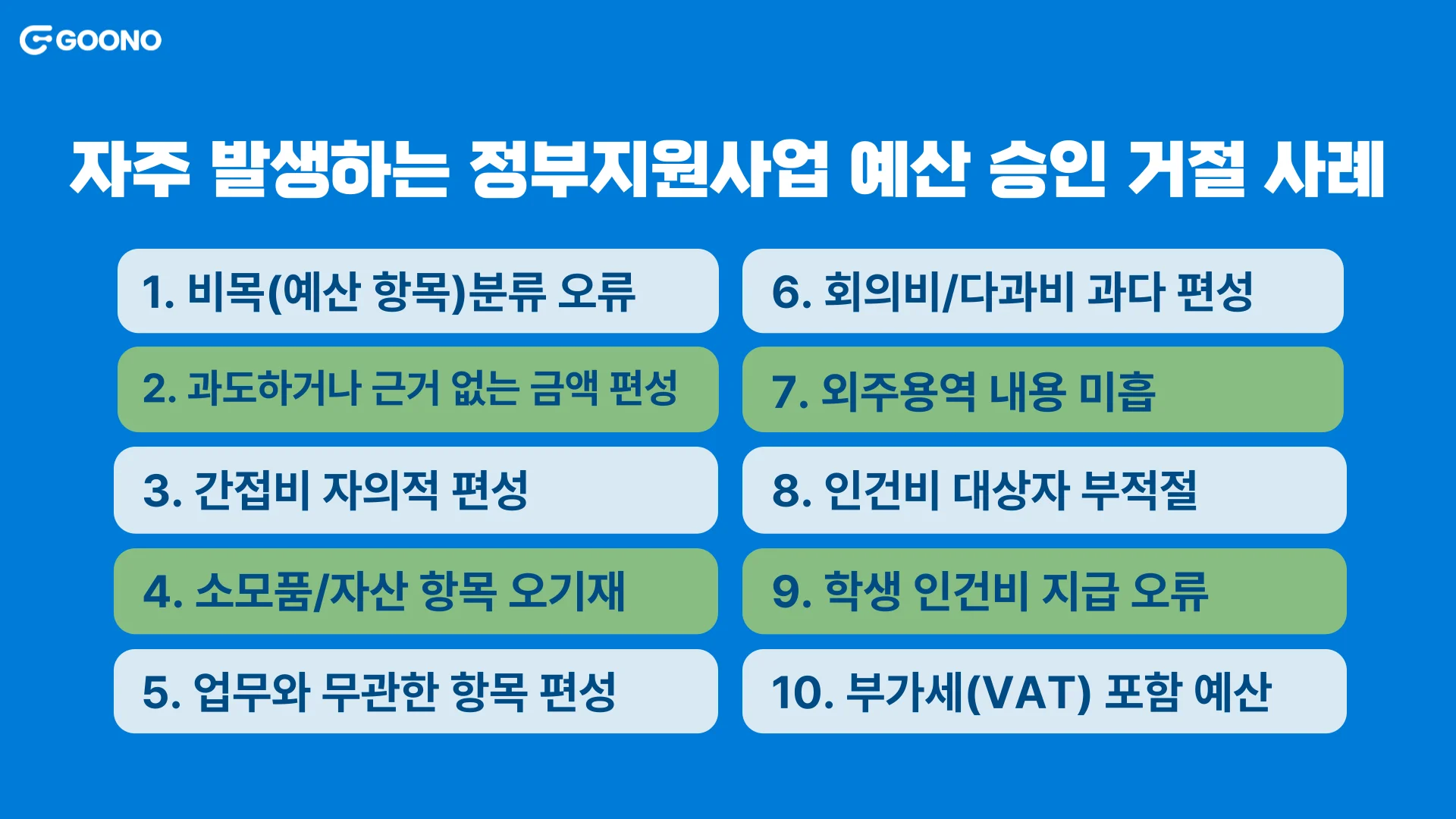 GOONO

자주 발생하는 정부지원사업 예산 승인 거절 사례

1. 비목(예산 항목)분류 오류

2. 과도하거나 근거 없는 금액 편성

3. 간접비 자의적 편성

4. 소모품/자산 항목 오기재

5. 업무와 무관한 항목 편성

6. 회의비/다과비 과다 편성

7. 외주용역 내용 미흡

8. 인건비 대상자 부적절

9. 학생 인건비 지급 오류

10. 부가세(VAT) 포함 예산